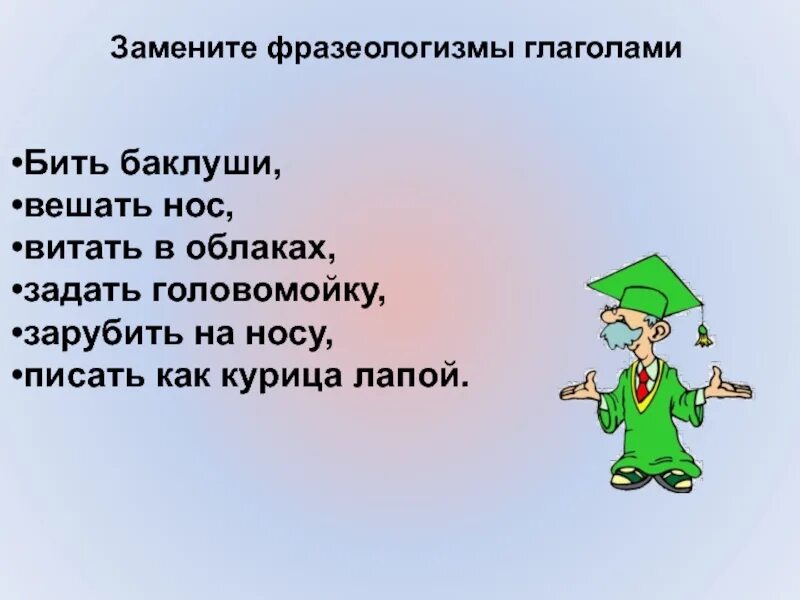 Замените фразеологизмы глаголами

•Бить баклуши,
•вешать нос,
•витать в облаках,
•задать головомойку,
•зарубить на носу,
•писать как курица лапой.